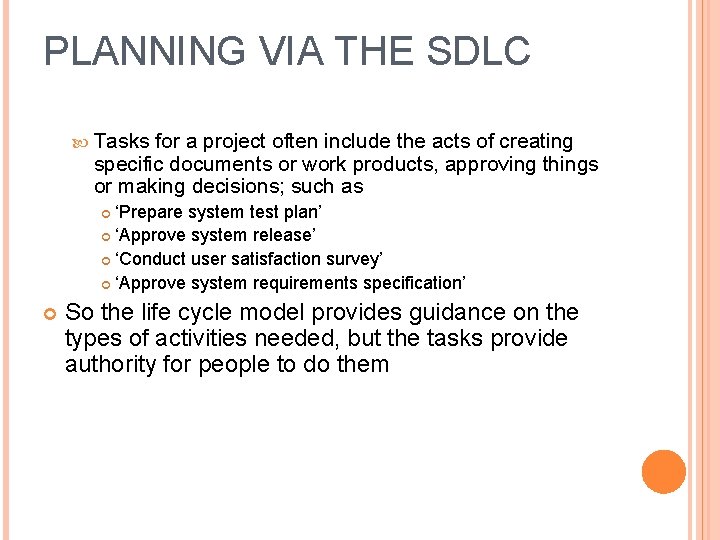 PLANNING VIA THE SDLC

Tasks for a project often include the acts of creating specific documents or work products, approving things or making decisions; such as

‘Prepare system test plan’

‘Approve system release’

‘Conduct user satisfaction survey’

‘Approve system requirements specification’

So the life cycle model provides guidance on the types of activities needed, but the tasks provide authority for people to do them